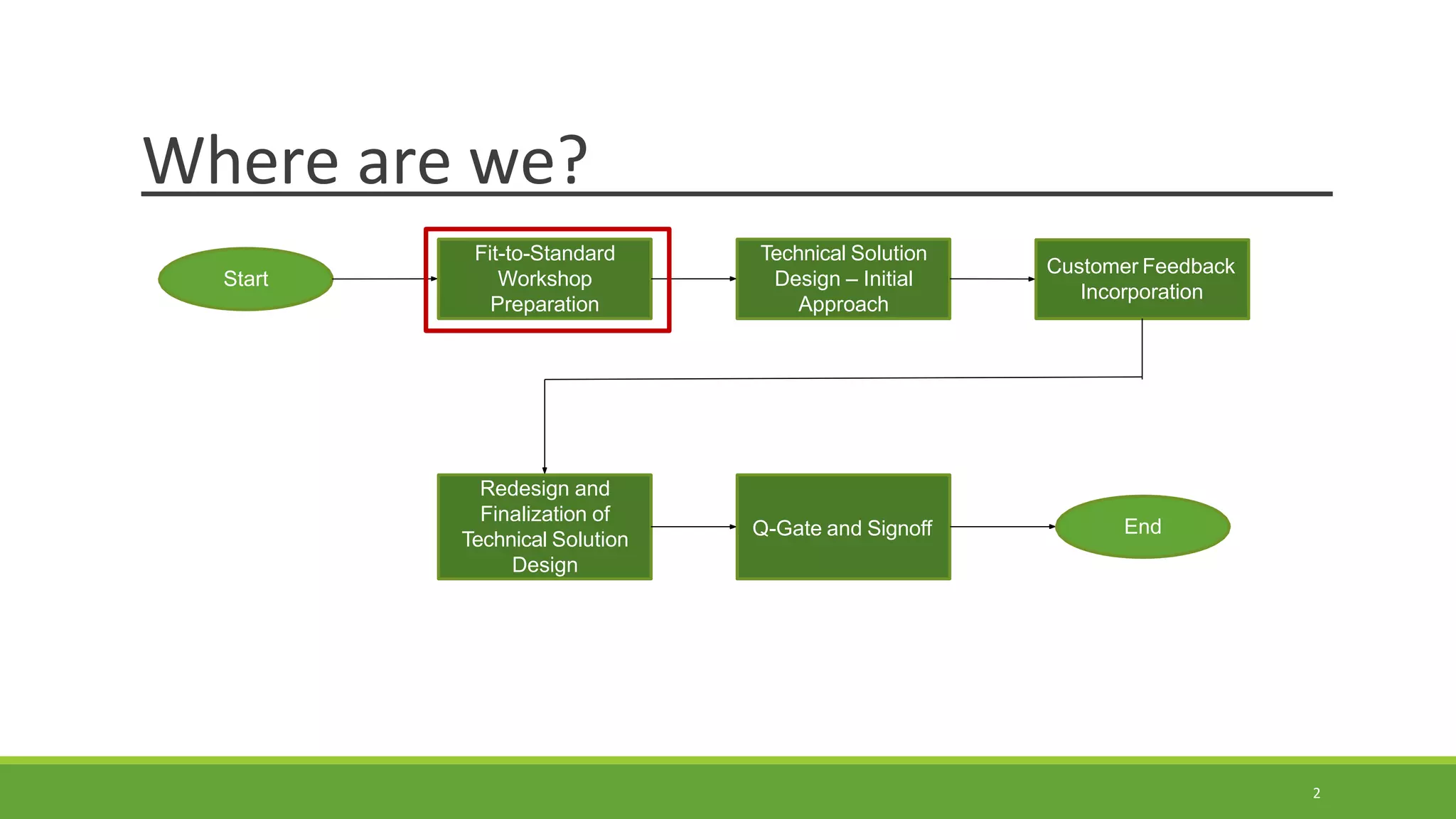 Where are we?

Start

Fit-to-Standard Workshop Preparation

Technical Solution Design – Initial Approach

Customer Feedback Incorporation

Redesign and Finalization of Technical Solution Design

Q-Gate and Signoff

End

2